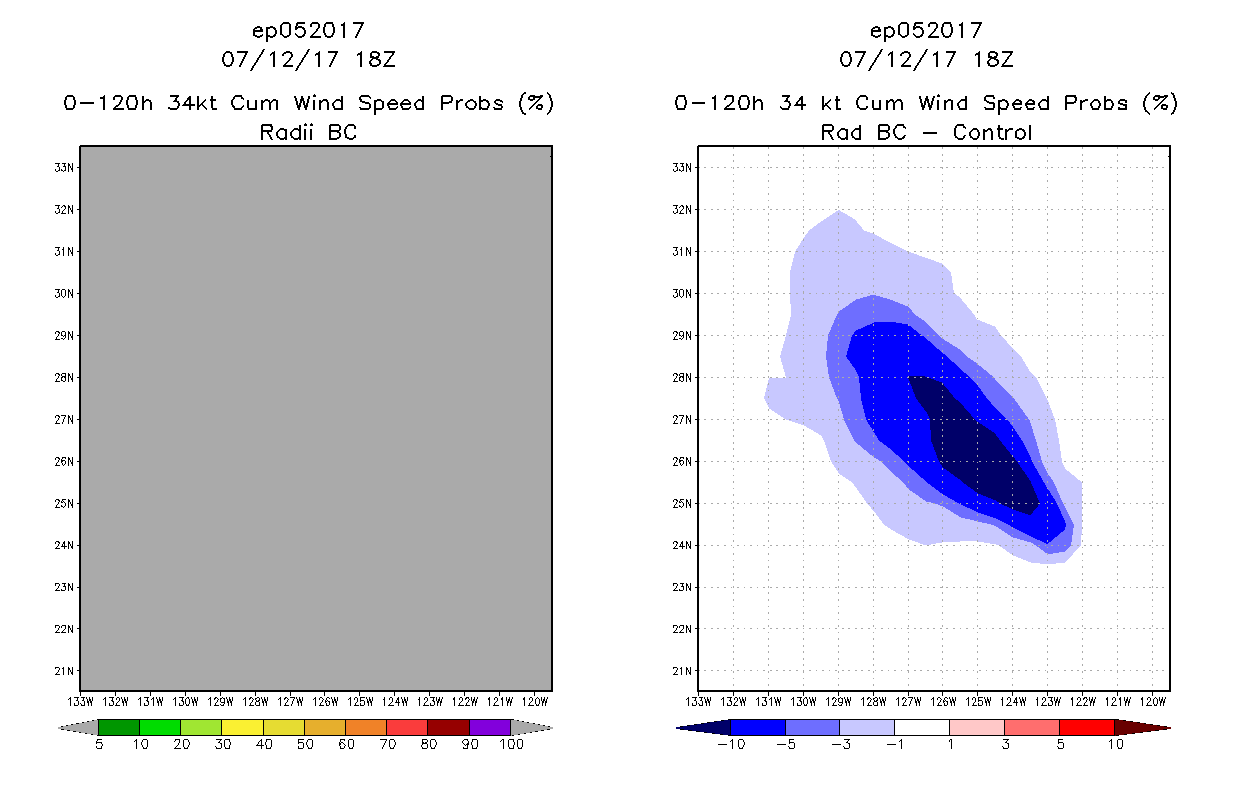 ep052017
07/12/17 18Z

0-120h 34kt Cum Wind Speed Probs (%)
Radii BC

33N
32N
31N
30N
29N
28N
27N
26N
25N
24N
23N
22N
21N

133W 132W 131W 130W 129W 128W 127W 126W 125W 124W 123W 122W 121W 120W

5 10 20 30 40 50 60 70 80 90 100

ep052017
07/12/17 18Z

0-120h 34 kt Cum Wind Speed Probs (%)
Rad BC - Control

33N
32N
31N
30N
29N
28N
27N
26N
25N
24N
23N
22N
21N

133W 132W 131W 130W 129W 128W 127W 126W 125W 124W 123W 122W 121W 120W

-10 -5 -3 -1 1 3 5 10